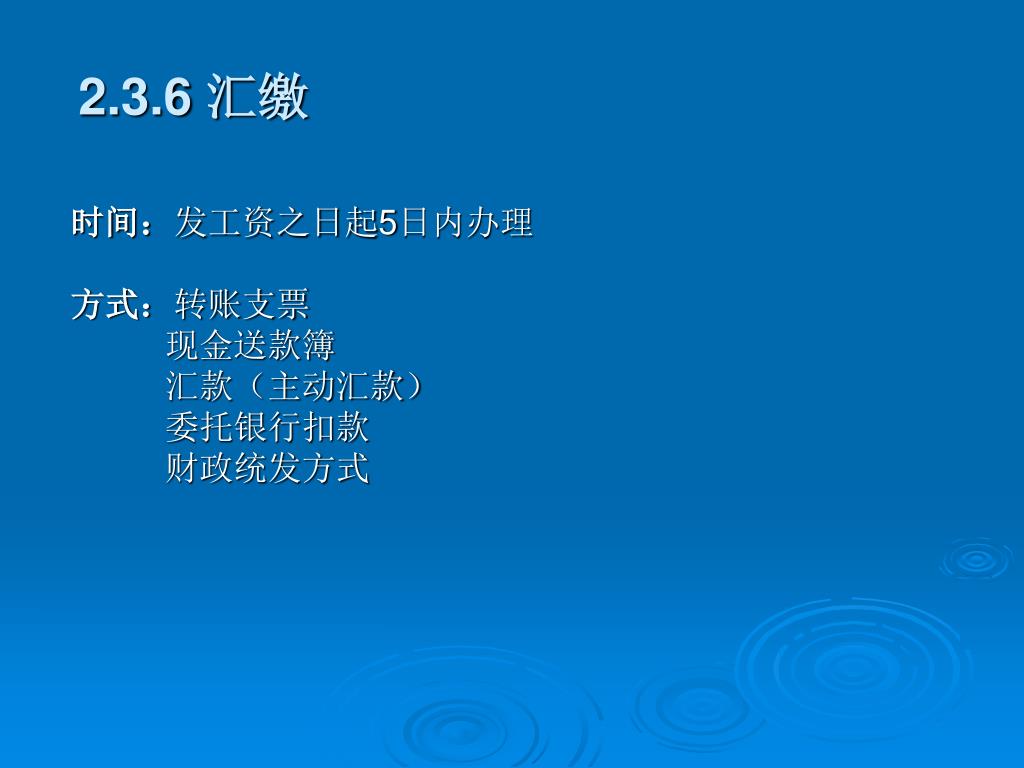 2.3.6 汇缴

时间：发工资之日起5日内办理

方式：转账支票
现金送款簿
汇款（主动汇款）
委托银行扣款
财政统发方式